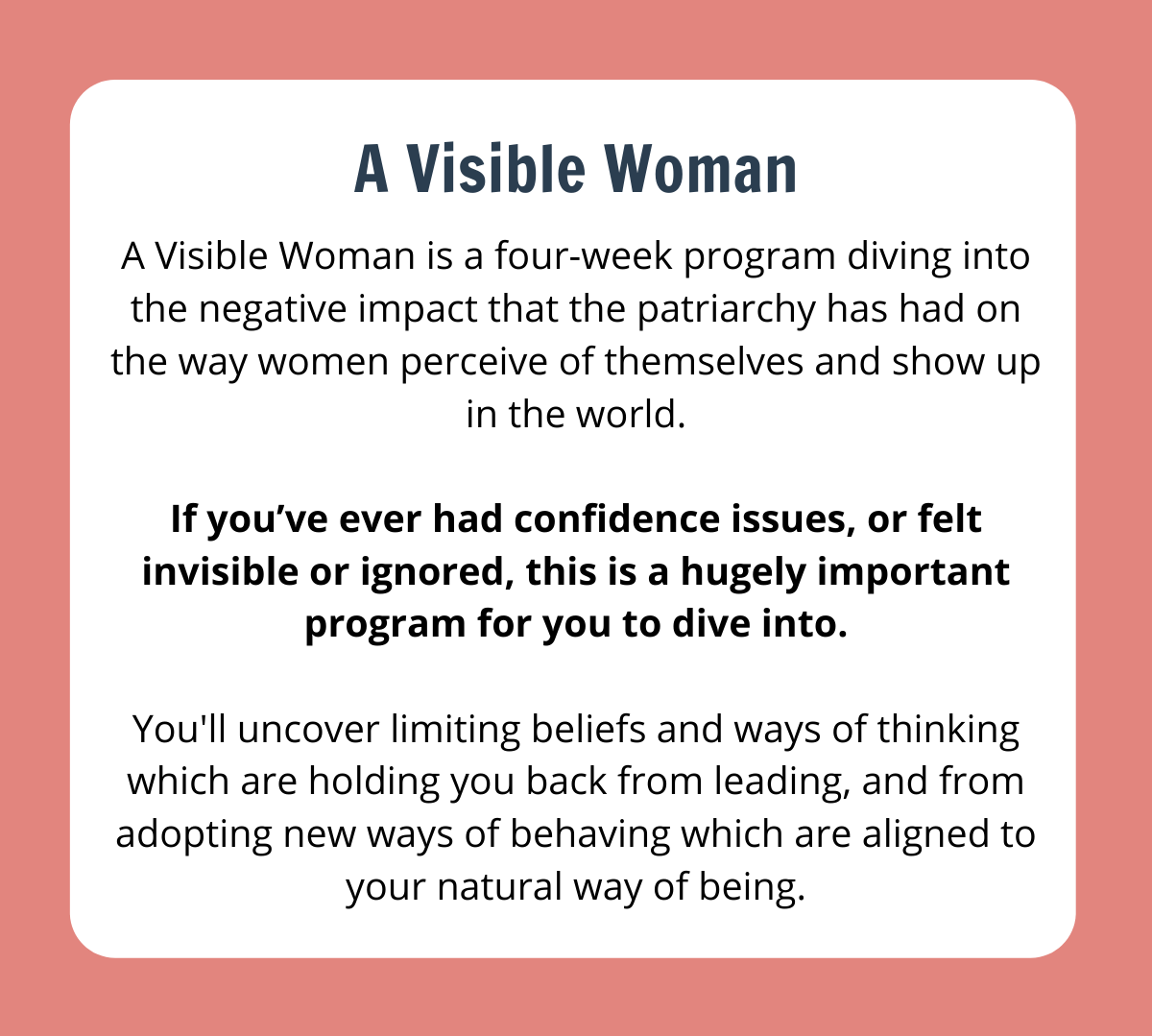 A Visible Woman

A Visible Woman is a four-week program diving into the negative impact that the patriarchy has had on the way women perceive of themselves and show up in the world.

If you’ve ever had confidence issues, or felt invisible or ignored, this is a hugely important program for you to dive into.

You'll uncover limiting beliefs and ways of thinking which are holding you back from leading, and from adopting new ways of behaving which are aligned to your natural way of being.